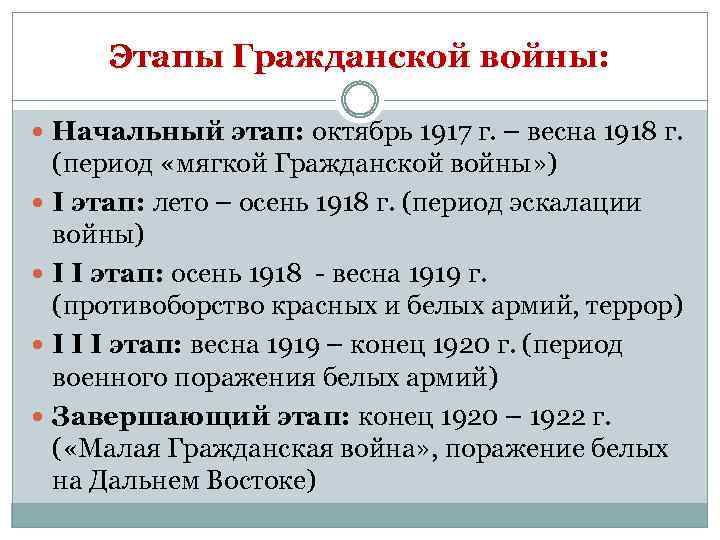 Этапы Гражданской войны:

Начальный этап: октябрь 1917 г. – весна 1918 г. (период «мягкой Гражданской войны»)

I этап: лето – осень 1918 г. (период эскалации войны)

I I этап: осень 1918 - весна 1919 г. (противоборство красных и белых армий, террор)

I I I этап: весна 1919 – конец 1920 г. (период военного поражения белых армий)

Завершающий этап: конец 1920 – 1922 г. («Малая Гражданская война», поражение белых на Дальнем Востоке)